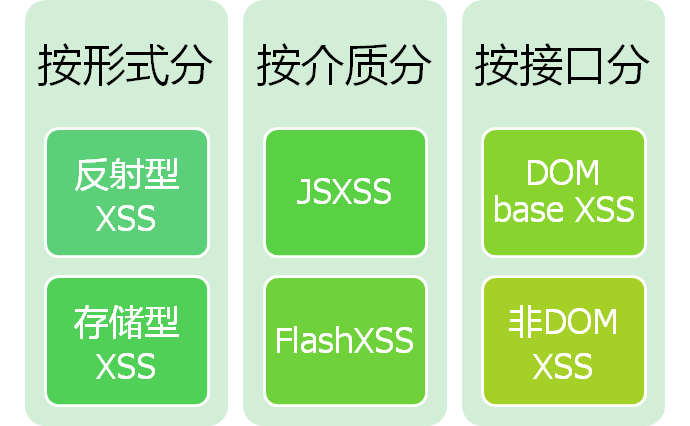 按形式分

反射型 XSS

存储型 XSS

按介质分

JSXSS

FlashXSS

按接口分

DOM base XSS

非DOM XSS